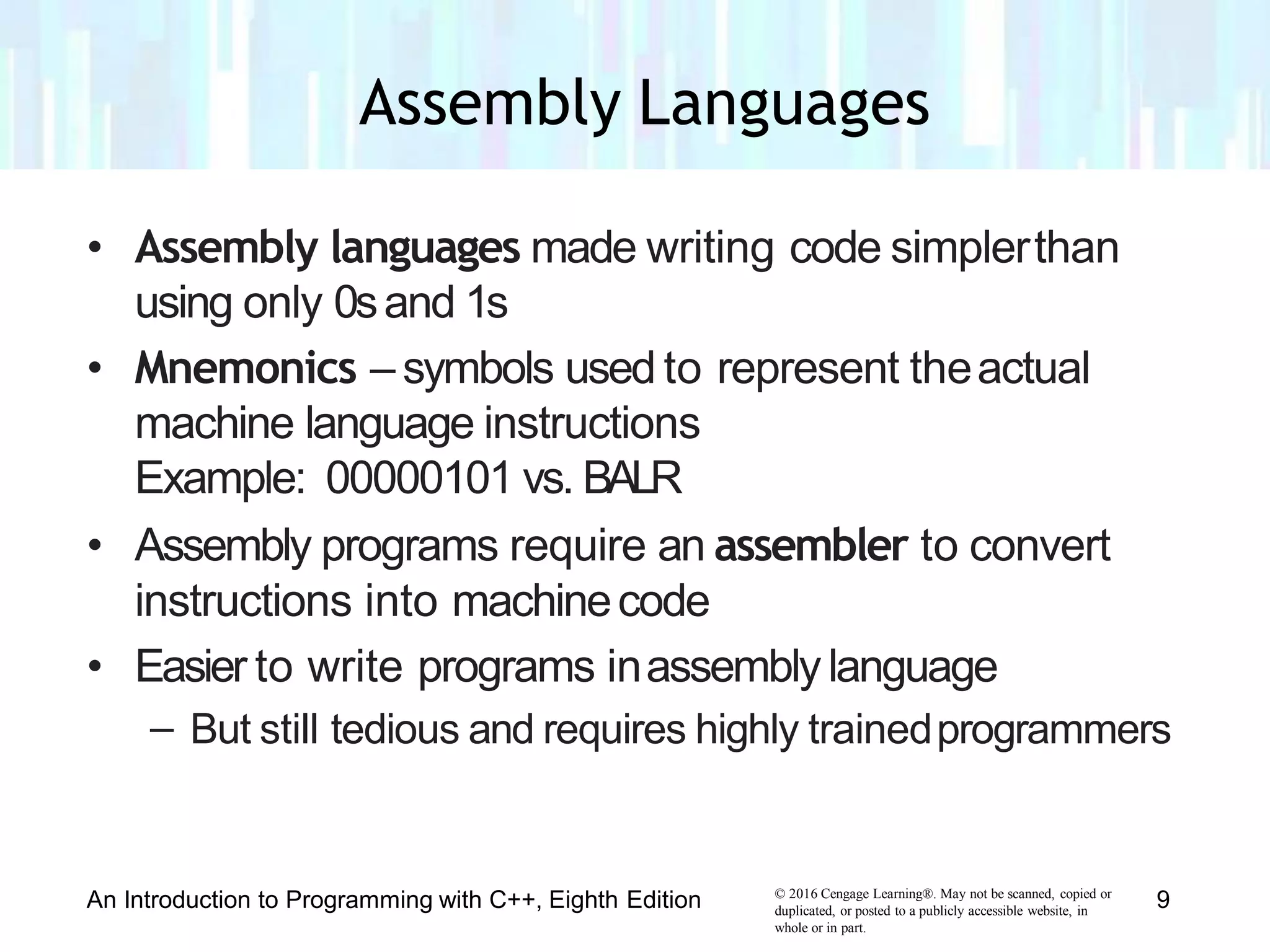 Assembly Languages

• Assembly languages made writing code simpler than using only 0s and 1s

• Mnemonics – symbols used to represent the actual machine language instructions
Example: 00000101 vs. BALR

• Assembly programs require an assembler to convert instructions into machine code

• Easier to write programs in assembly language
– But still tedious and requires highly trained programmers

An Introduction to Programming with C++, Eighth Edition

© 2016 Cengage Learning®. May not be scanned, copied or duplicated, or posted to a publicly accessible website, in whole or in part.

9